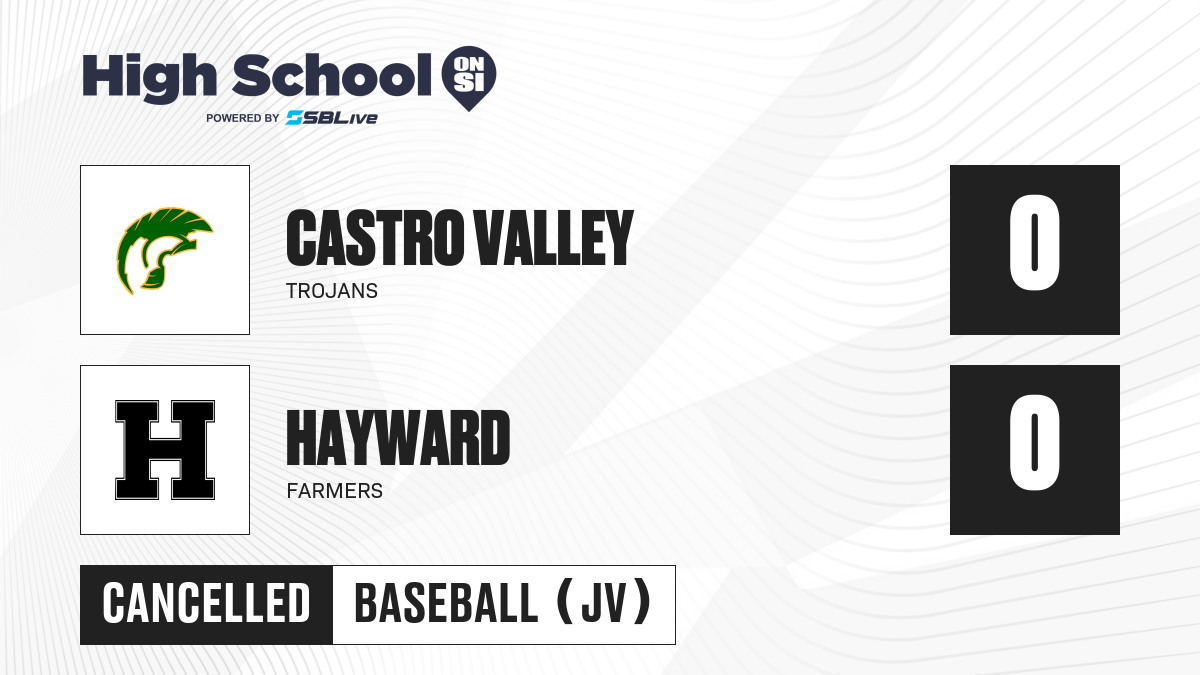 High School ON SI
POWERED BY SBLive

CASTRO VALLEY
TROJANS

0

H

HAYWARD
FARMERS

0

CANCELLED BASEBALL (JV)